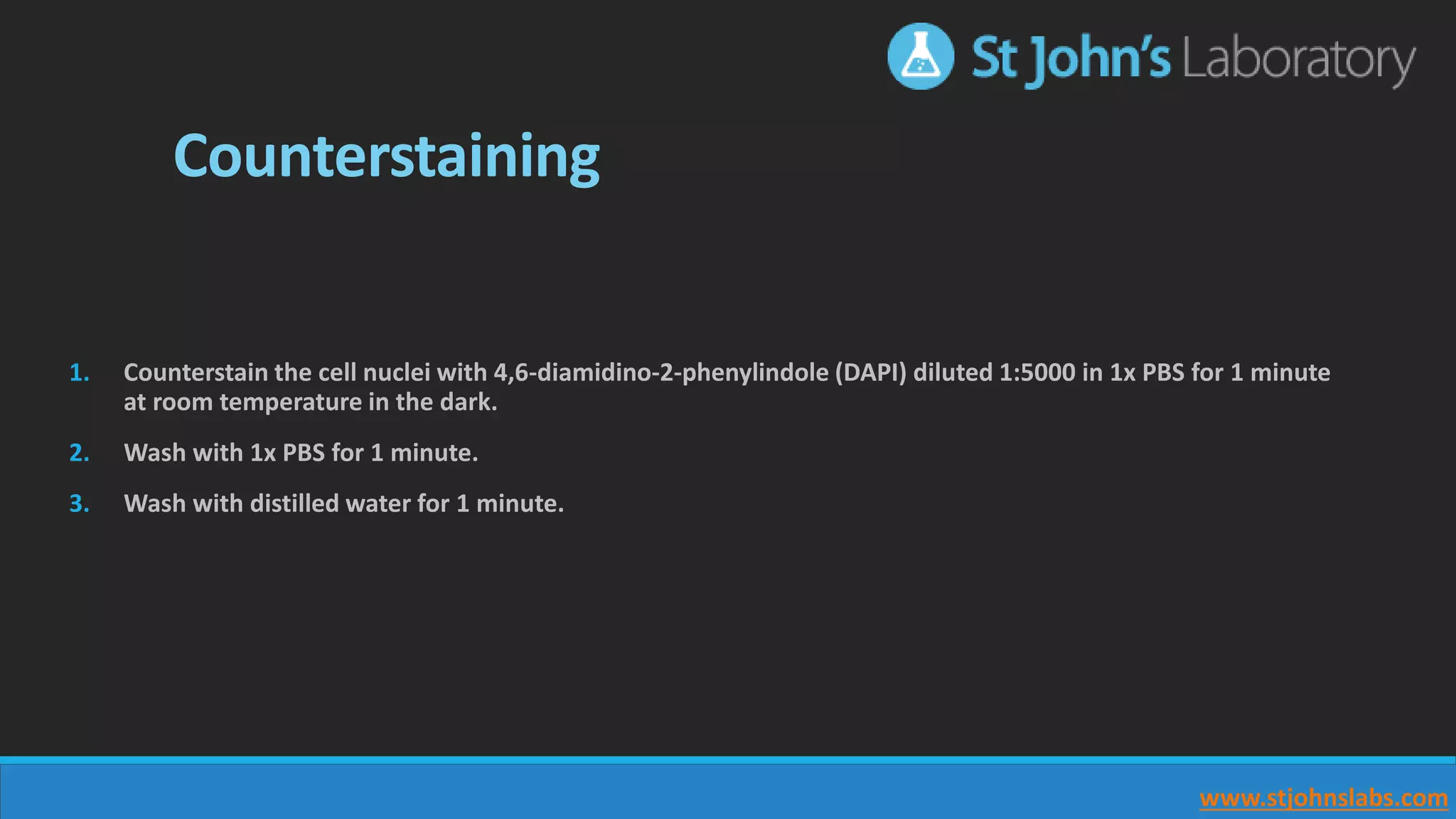 St John's Laboratory

Counterstaining

1. Counterstain the cell nuclei with 4,6-diamidino-2-phenylindole (DAPI) diluted 1:5000 in 1x PBS for 1 minute at room temperature in the dark.

2. Wash with 1x PBS for 1 minute.

3. Wash with distilled water for 1 minute.

www.stjohnslabs.com